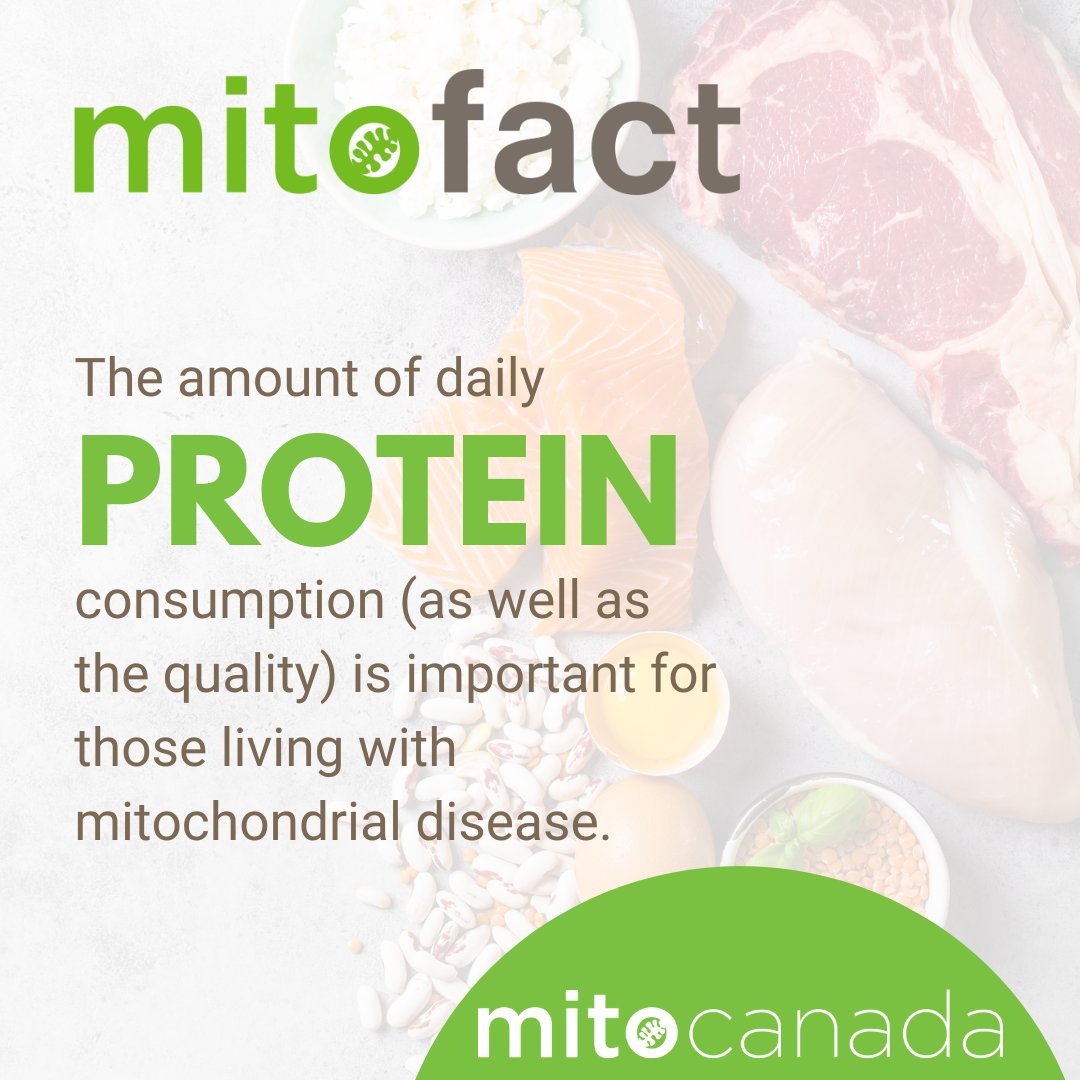 mitofact

The amount of daily PROTEIN consumption (as well as the quality) is important for those living with mitochondrial disease.

mitocanada